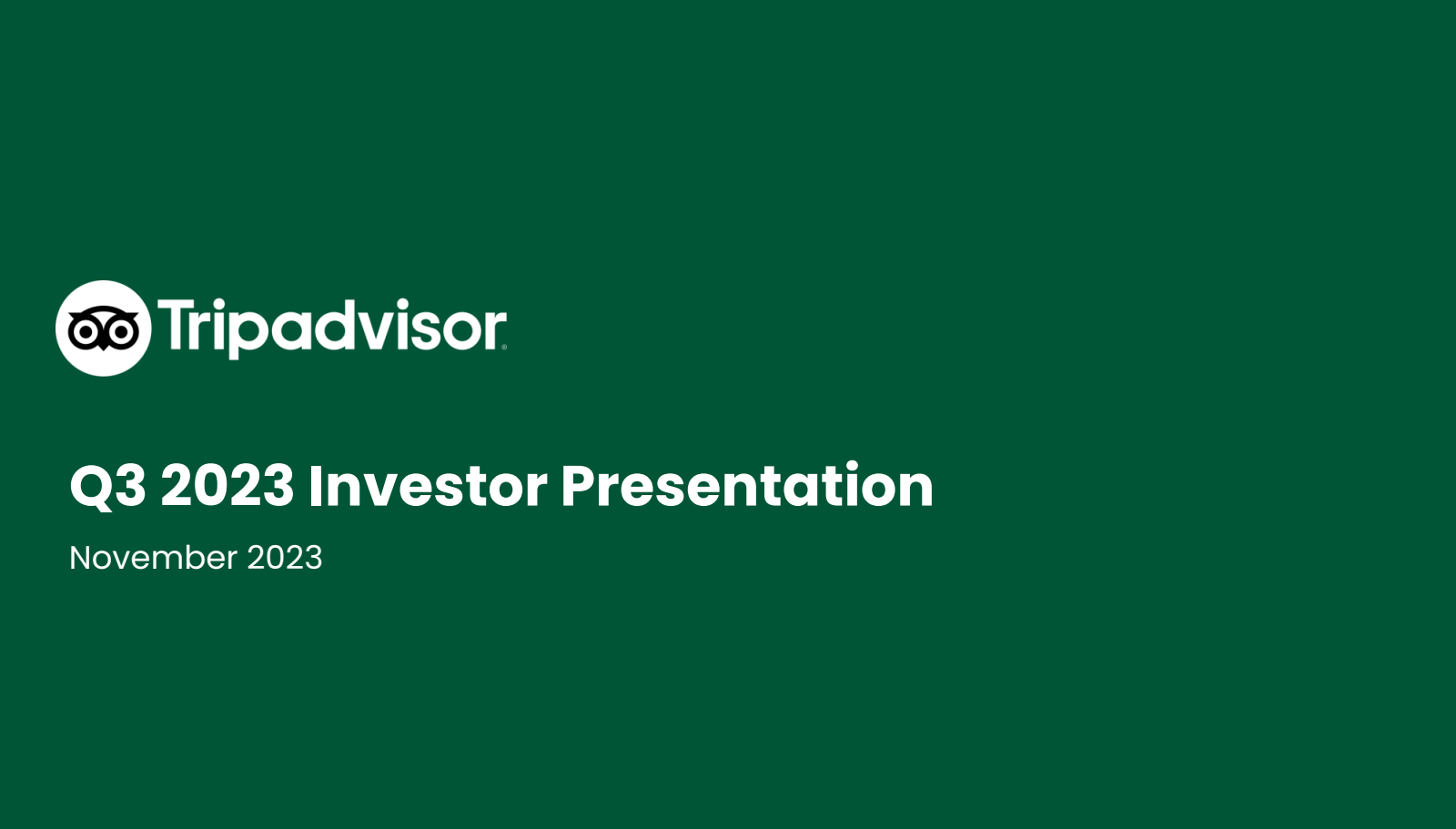 Tripadvisor®

Q3 2023 Investor Presentation

November 2023